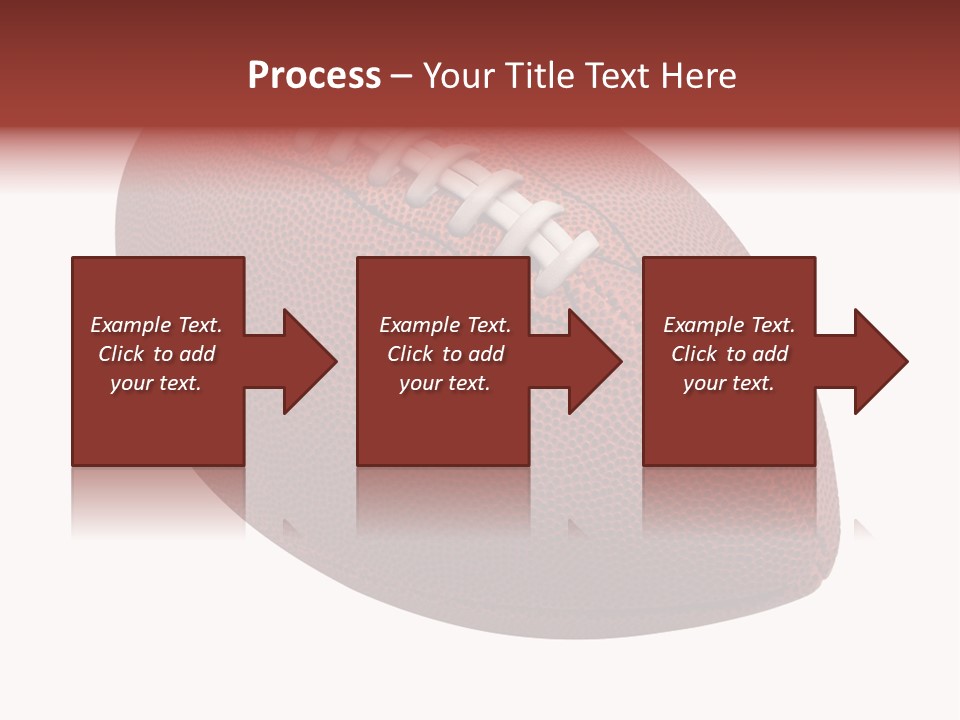 Process – Your Title Text Here

Example Text. Click to add your text.

Example Text. Click to add your text.

Example Text. Click to add your text.